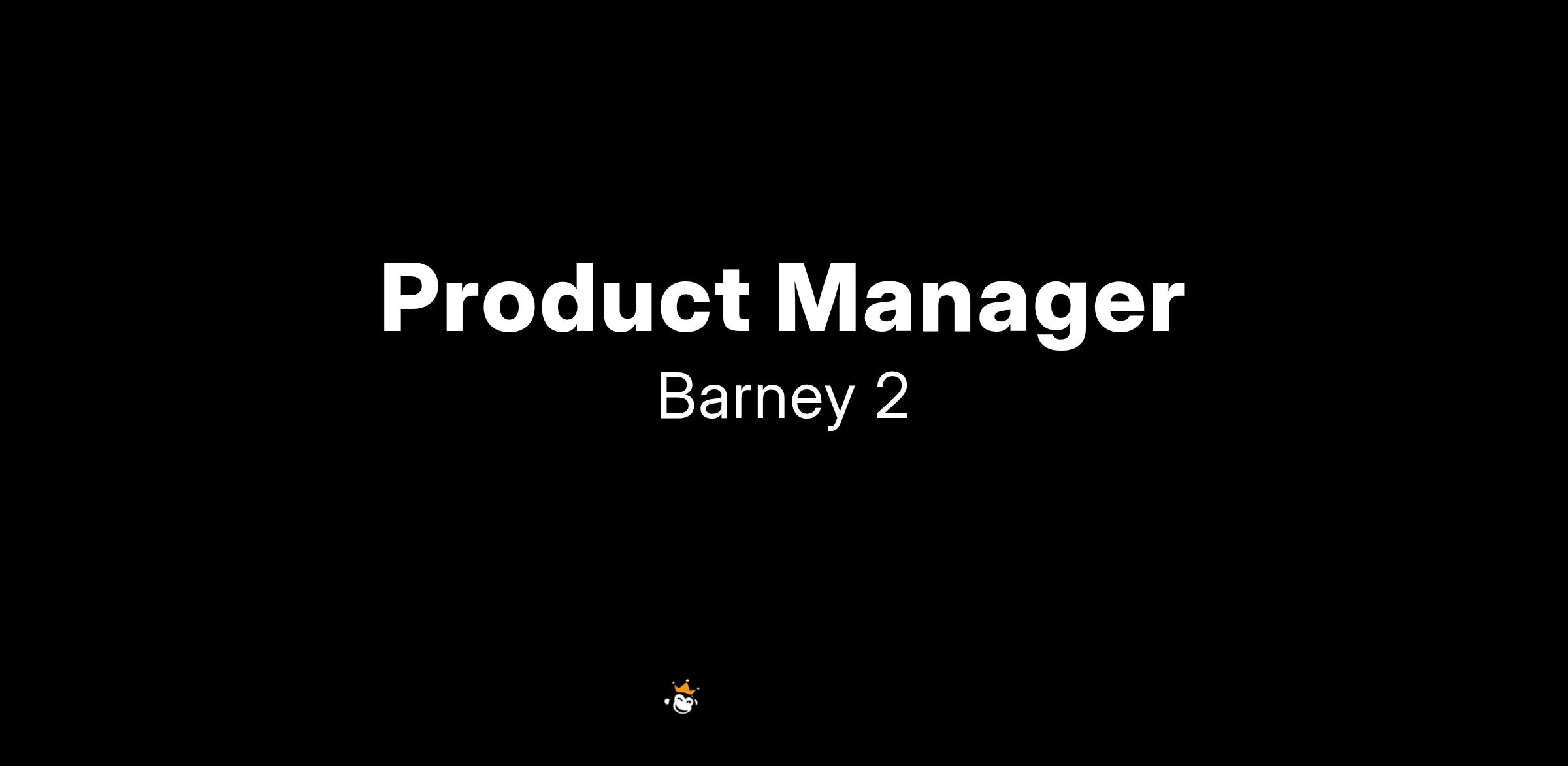 Product Manager

Barney 2